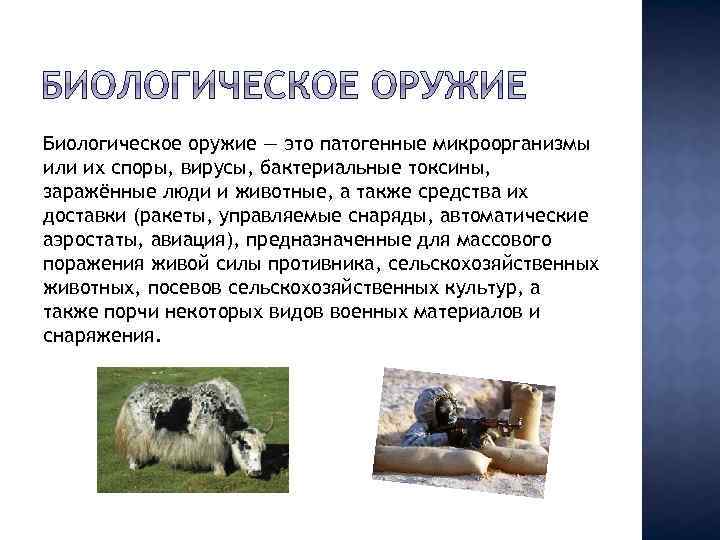 БИОЛОГИЧЕСКОЕ ОРУЖИЕ

Биологическое оружие — это патогенные микроорганизмы или их споры, вирусы, бактериальные токсины, заражённые люди и животные, а также средства их доставки (ракеты, управляемые снаряды, автоматические аэростаты, авиация), предназначенные для массового поражения живой силы противника, сельскохозяйственных животных, посевов сельскохозяйственных культур, а также порчи некоторых видов военных материалов и снаряжения.